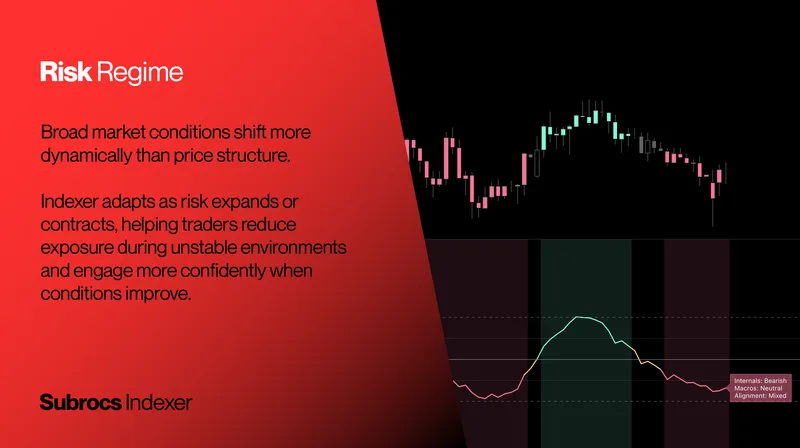 Risk Regime

Broad market conditions shift more dynamically than price structure.

Indexer adapts as risk expands or contracts, helping traders reduce exposure during unstable environments and engage more confidently when conditions improve.

Subrocs Indexer

Internals: Bearish
Macros: Neutral
Alignment: Mixed